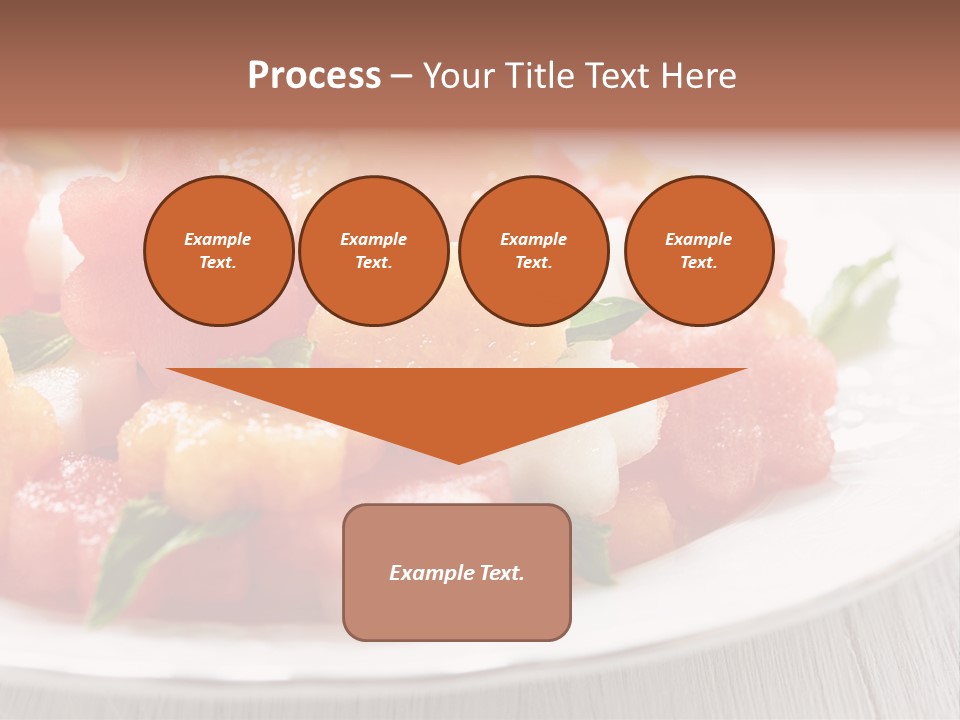 Process – Your Title Text Here

Example Text.

Example Text.

Example Text.

Example Text.

Example Text.